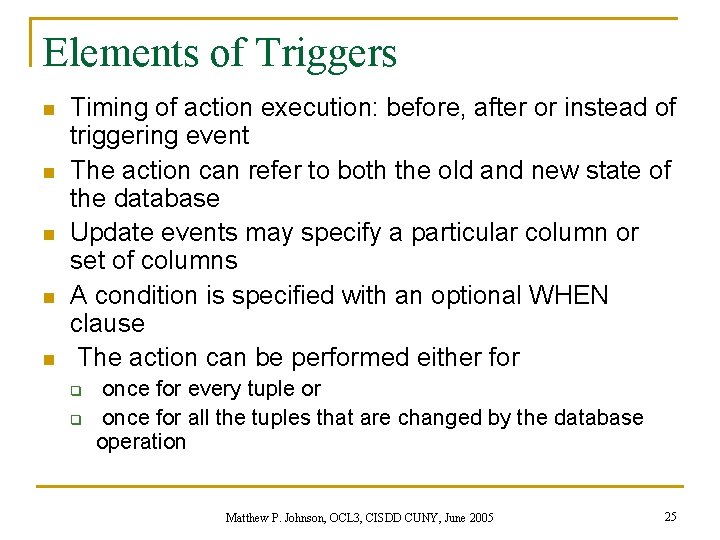 Elements of Triggers

- Timing of action execution: before, after or instead of triggering event
- The action can refer to both the old and new state of the database
- Update events may specify a particular column or set of columns
- A condition is specified with an optional WHEN clause
- The action can be performed either for
  - once for every tuple or
  - once for all the tuples that are changed by the database operation

Matthew P. Johnson, OCL3, CISDD CUNY, June 2005

25